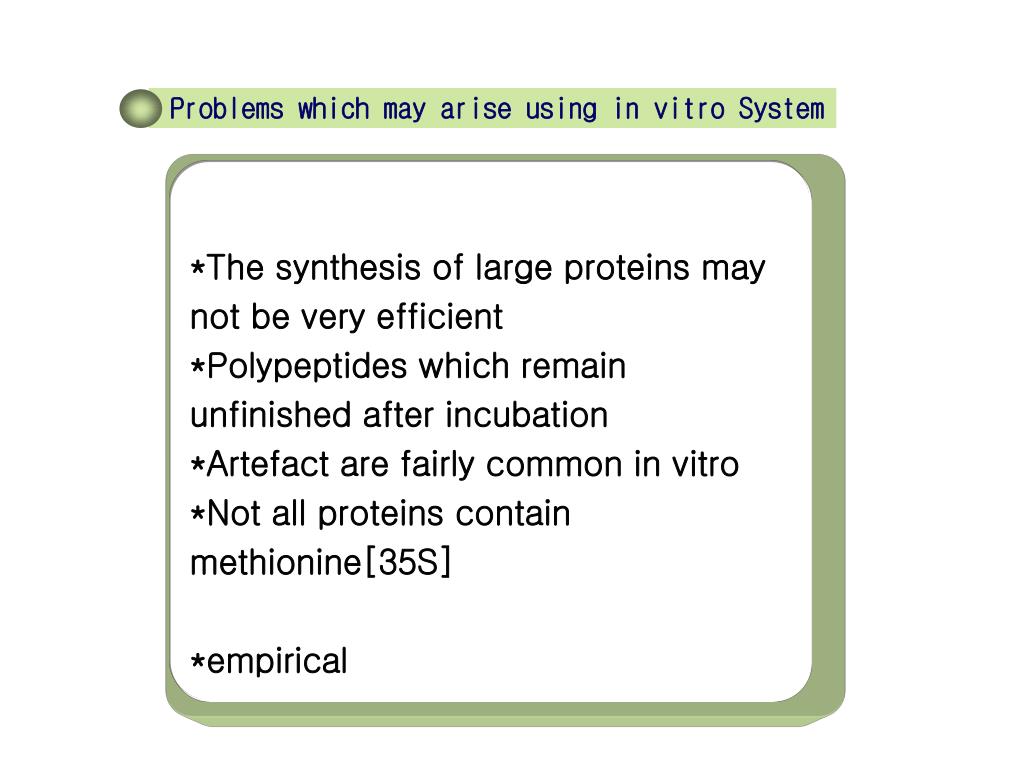 Problems which may arise using in vitro System

*The synthesis of large proteins may not be very efficient
*Polypeptides which remain unfinished after incubation
*Artefact are fairly common in vitro
*Not all proteins contain methionine[35S]

*empirical